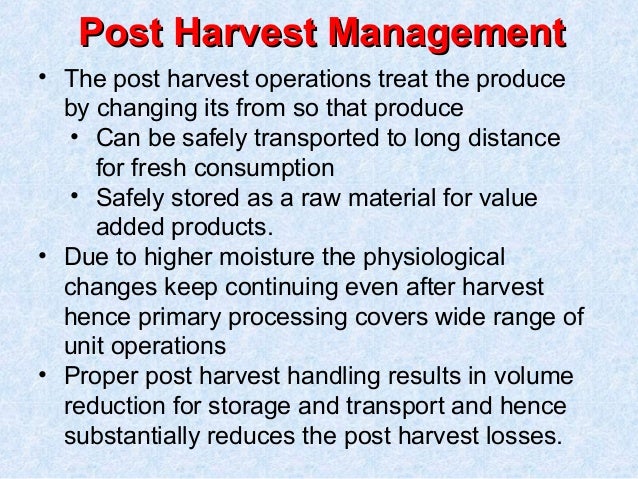 Post Harvest Management

• The post harvest operations treat the produce by changing its from so that produce
  • Can be safely transported to long distance for fresh consumption
  • Safely stored as a raw material for value added products.
• Due to higher moisture the physiological changes keep continuing even after harvest hence primary processing covers wide range of unit operations
• Proper post harvest handling results in volume reduction for storage and transport and hence substantially reduces the post harvest losses.